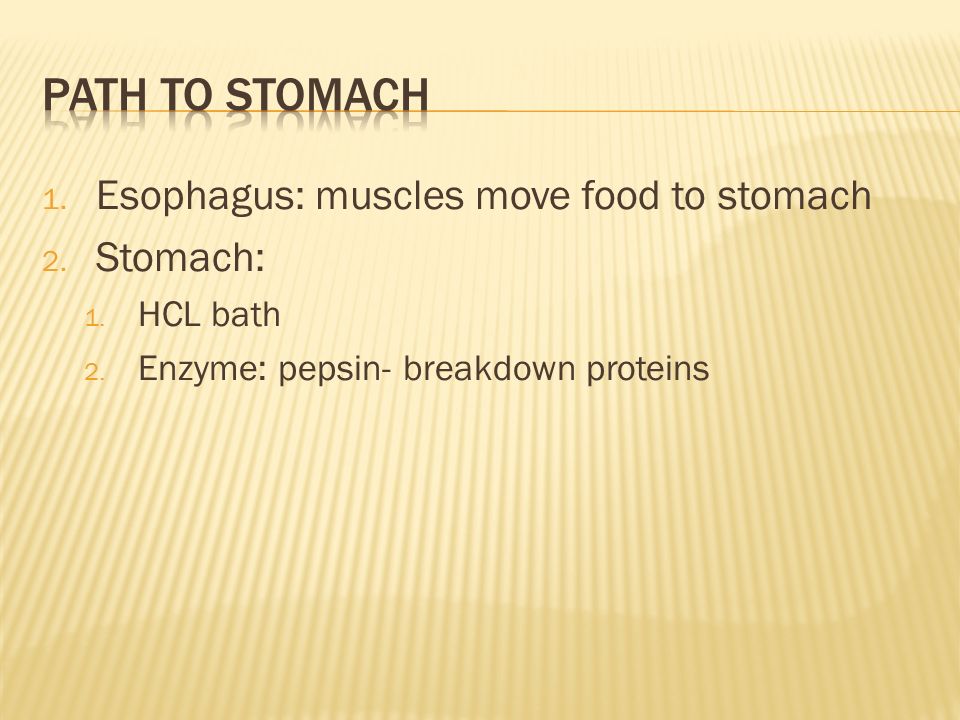 PATH TO STOMACH

1. Esophagus: muscles move food to stomach
2. Stomach:
   1. HCL bath
   2. Enzyme: pepsin- breakdown proteins